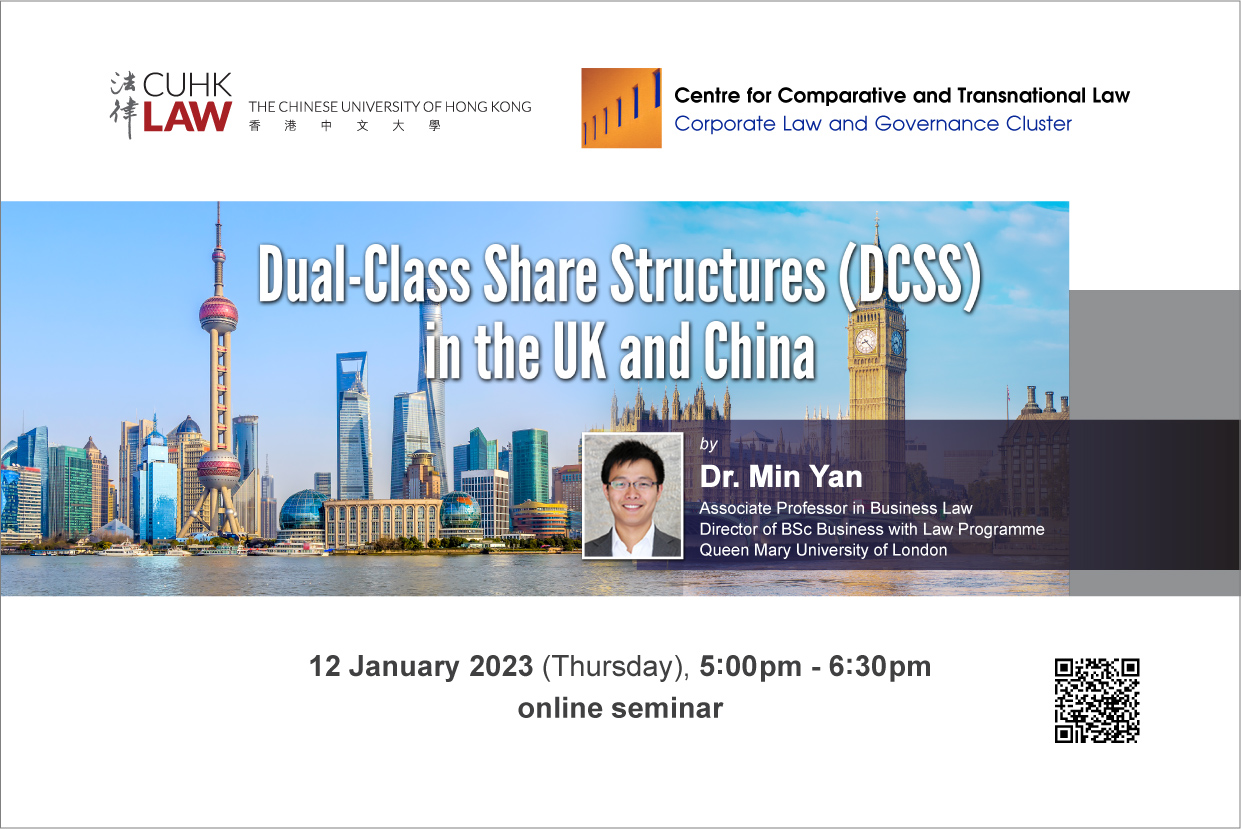 法律 CUHK LAW THE CHINESE UNIVERSITY OF HONG KONG 香港中文大學

Centre for Comparative and Transnational Law
Corporate Law and Governance Cluster

Dual-Class Share Structures (DCSS) in the UK and China

by
Dr. Min Yan
Associate Professor in Business Law
Director of BSc Business with Law Programme
Queen Mary University of London

12 January 2023 (Thursday), 5:00pm - 6:30pm
online seminar